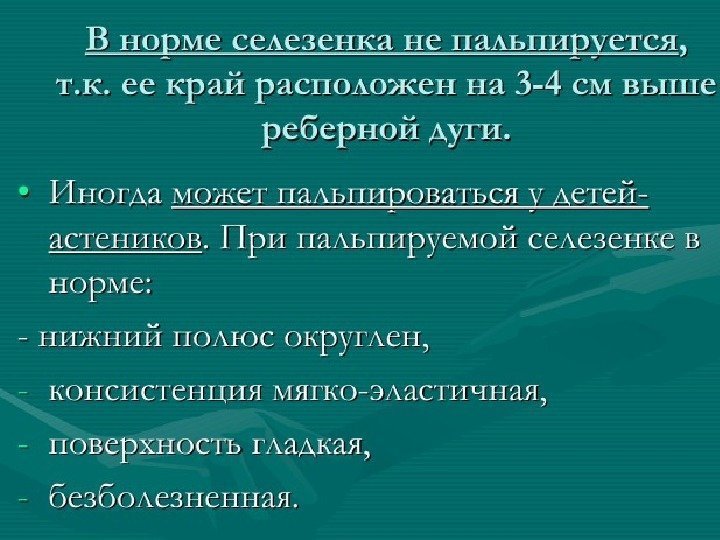 В норме селезенка не пальпируется, т.к. ее край расположен на 3-4 см выше реберной дуги.

• Иногда может пальпироваться у детей-астеников. При пальпируемой селезенке в норме:

- нижний полюс округлен,

- консистенция мягко-эластичная,

- поверхность гладкая,

- безболезненная.